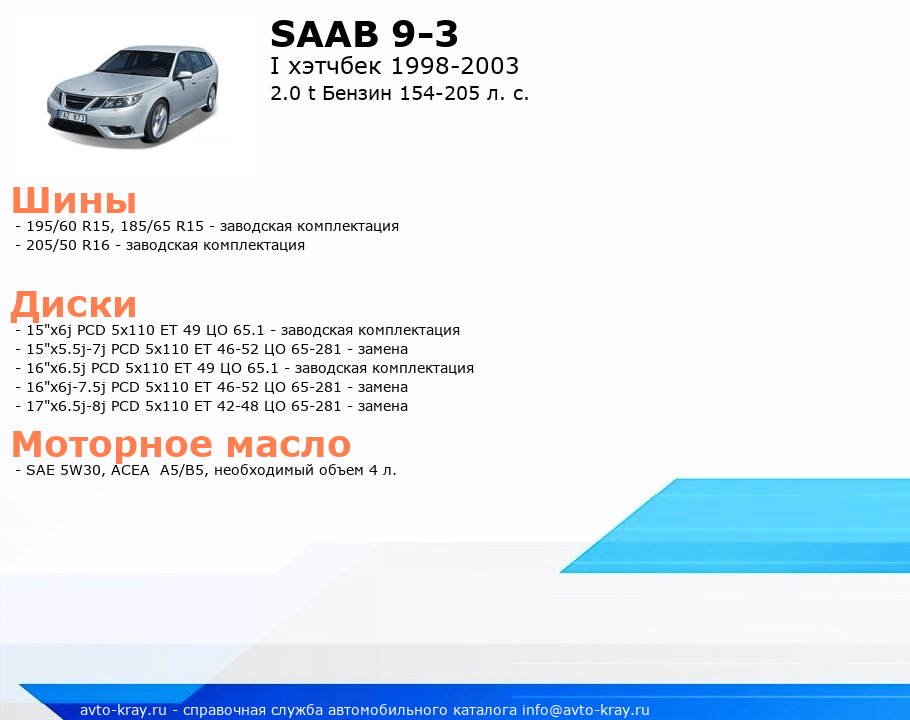 SAAB 9-3
I хэтчбек 1998-2003
2.0 t Бензин 154-205 л. с.

Шины
- 195/60 R15, 185/65 R15 - заводская комплектация
- 205/50 R16 - заводская комплектация

Диски
- 15"x6j PCD 5x110 ET 49 ЦО 65.1 - заводская комплектация
- 15"x5.5j-7j PCD 5x110 ET 46-52 ЦО 65-281 - замена
- 16"x6.5j PCD 5x110 ET 49 ЦО 65.1 - заводская комплектация
- 16"x6j-7.5j PCD 5x110 ET 46-52 ЦО 65-281 - замена
- 17"x6.5j-8j PCD 5x110 ET 42-48 ЦО 65-281 - замена

Моторное масло
- SAE 5W30, ACEA A5/B5, необходимый объем 4 л.

avto-kray.ru - справочная служба автомобильного каталога info@avto-kray.ru